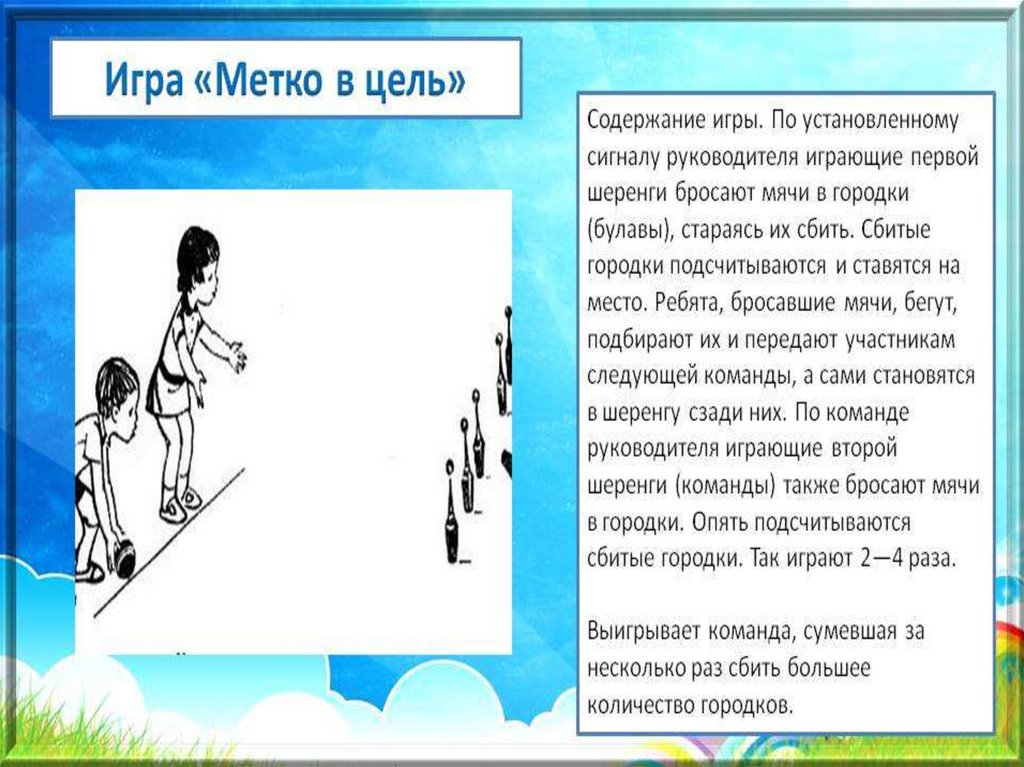 Игра «Метко в цель»

Содержание игры. По установленному сигналу руководителя играющие первой шеренги бросают мячи в городки (булавы), стараясь их сбить. Сбитые городки подсчитываются и ставятся на место. Ребята, бросавшие мячи, бегут, подбирают их и передают участникам следующей команды, а сами становятся в шеренгу сзади них. По команде руководителя играющие второй шеренги (команды) также бросают мячи в городки. Опять подсчитываются сбитые городки. Так играют 2—4 раза.

Выигрывает команда, сумевшая за несколько раз сбить большее количество городков.